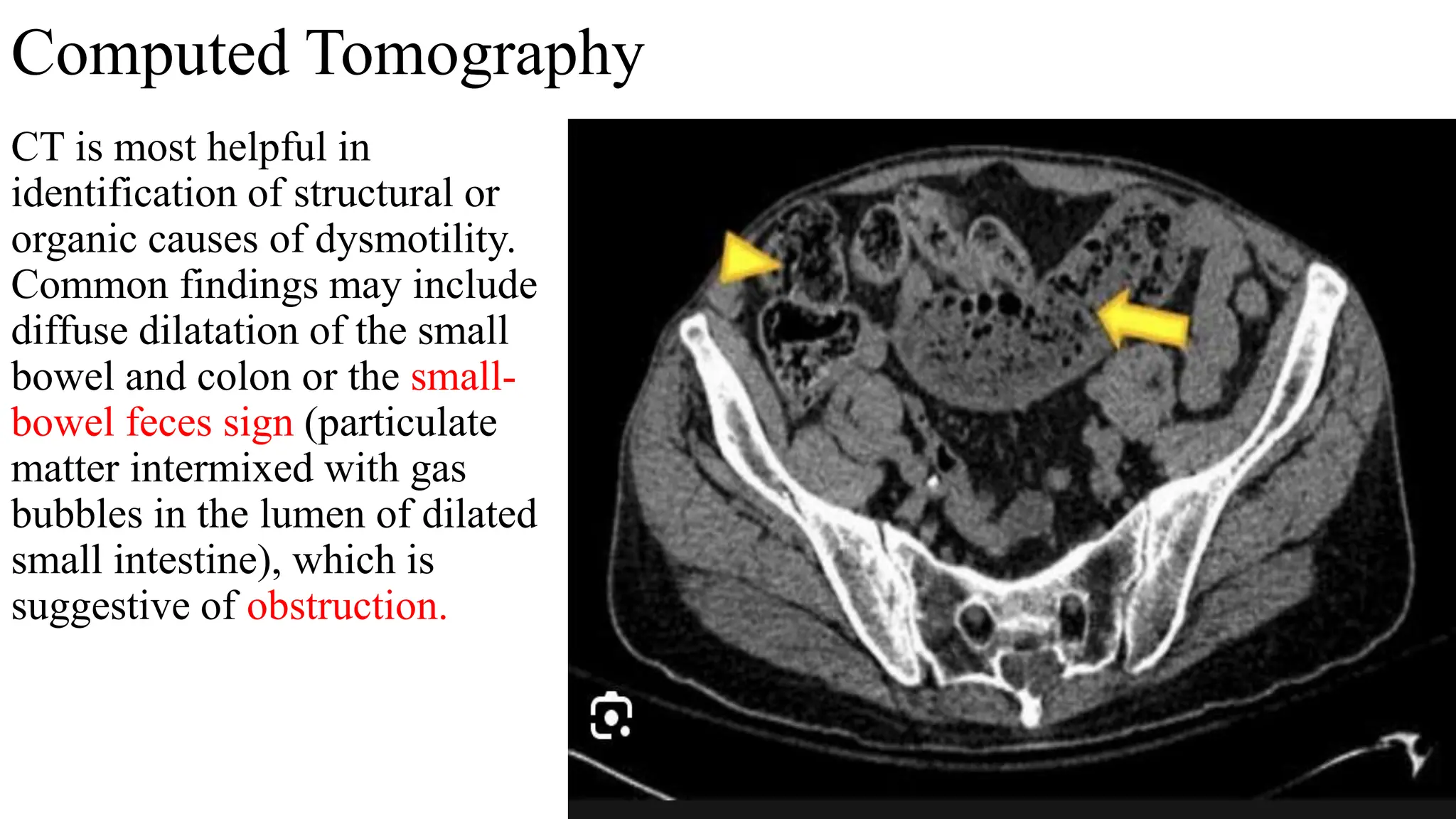 Computed Tomography

CT is most helpful in identification of structural or organic causes of dysmotility. Common findings may include diffuse dilatation of the small bowel and colon or the small-bowel feces sign (particulate matter intermixed with gas bubbles in the lumen of dilated small intestine), which is suggestive of obstruction.